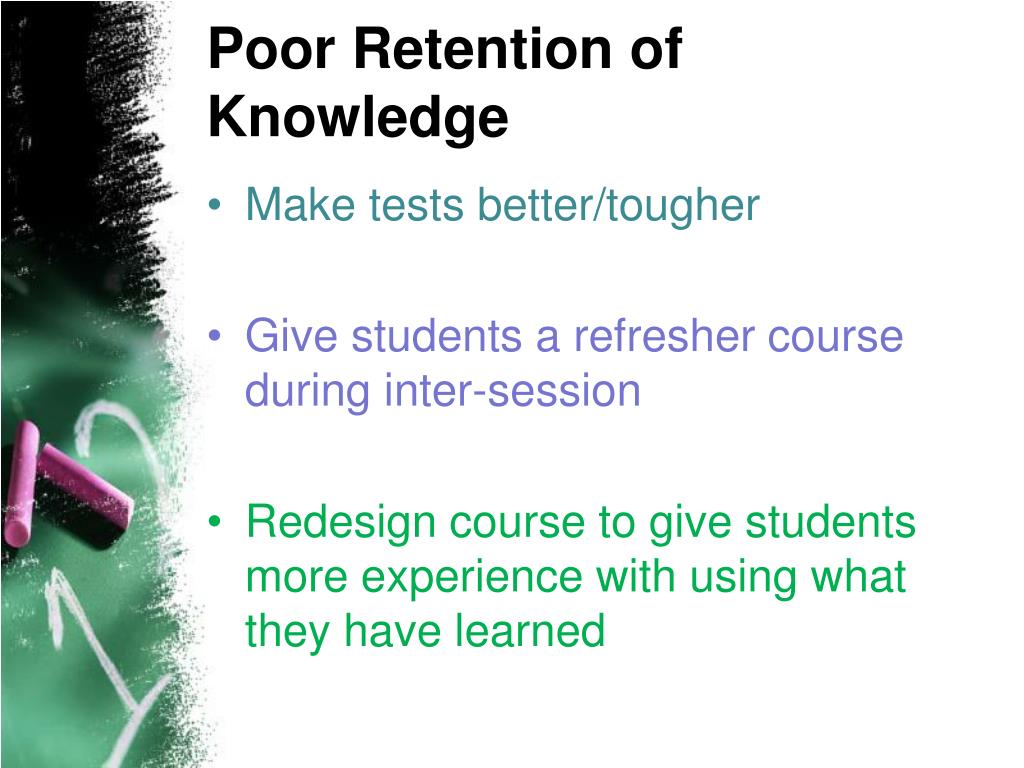 Poor Retention of Knowledge

• Make tests better/tougher

• Give students a refresher course during inter-session

• Redesign course to give students more experience with using what they have learned